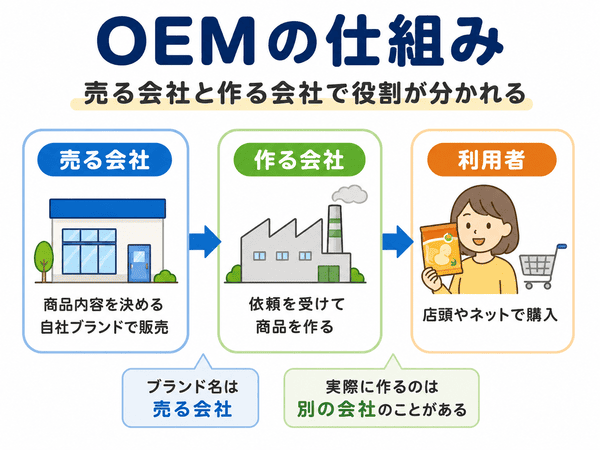 OEMの仕組み

売る会社と作る会社で役割が分かれる

売る会社

商品内容を決める
自社ブランドで販売

作る会社

依頼を受けて
商品を作る

利用者

店頭やネットで購入

ブランド名は
売る会社

実際に作るのは
別の会社のことがある